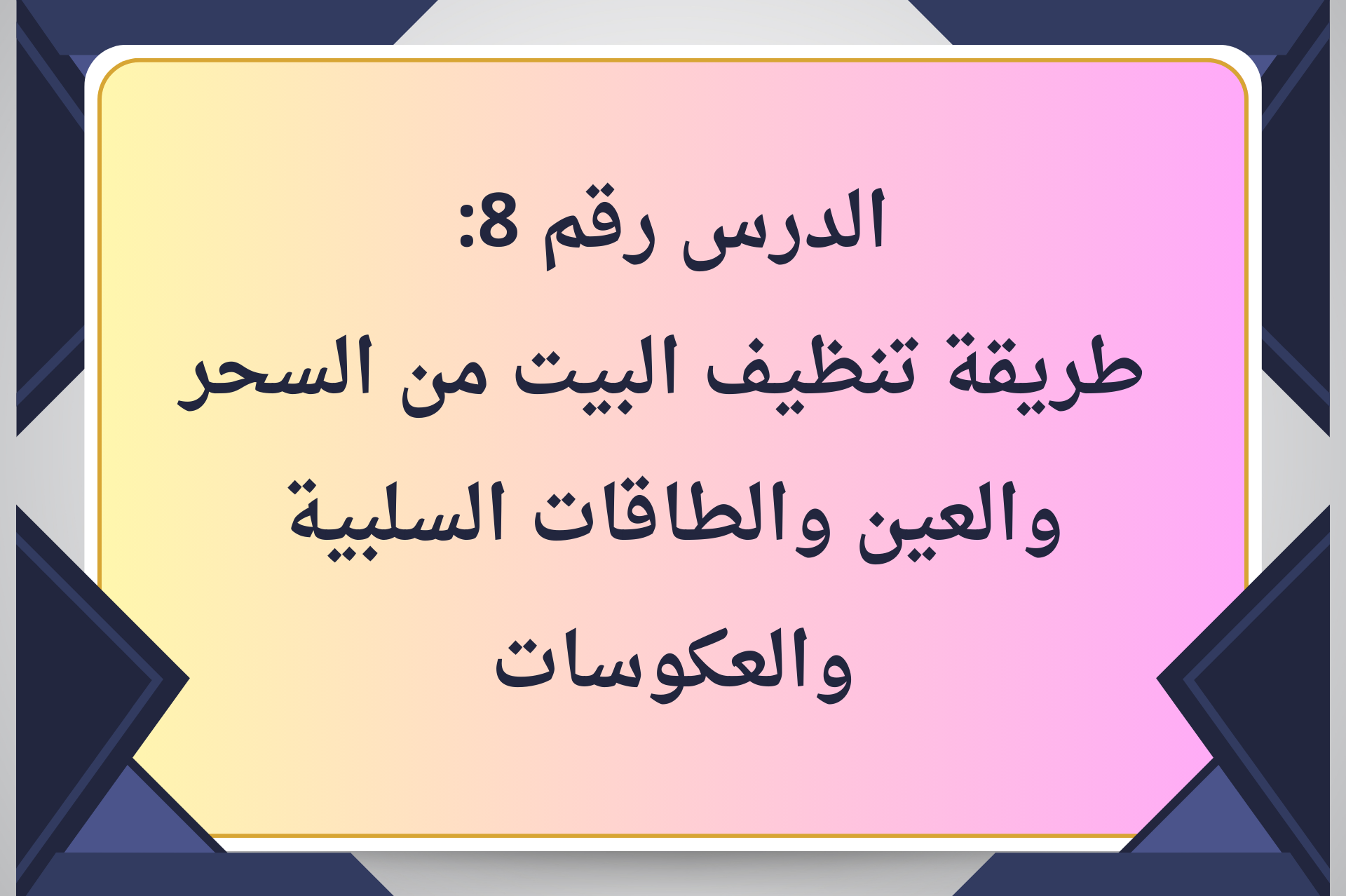 الدرس رقم 8:

طريقة تنظيف البيت من السحر والعين والطاقات السلبية والعكوسات